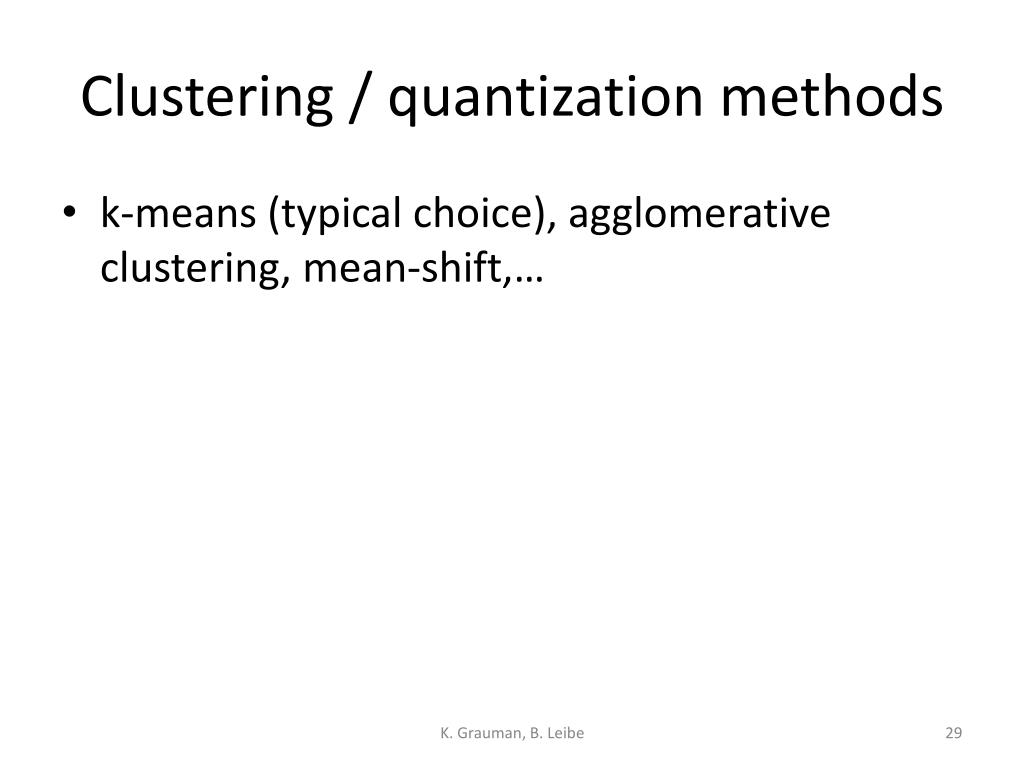 Clustering / quantization methods

• k-means (typical choice), agglomerative clustering, mean-shift,…

K. Grauman, B. Leibe

29